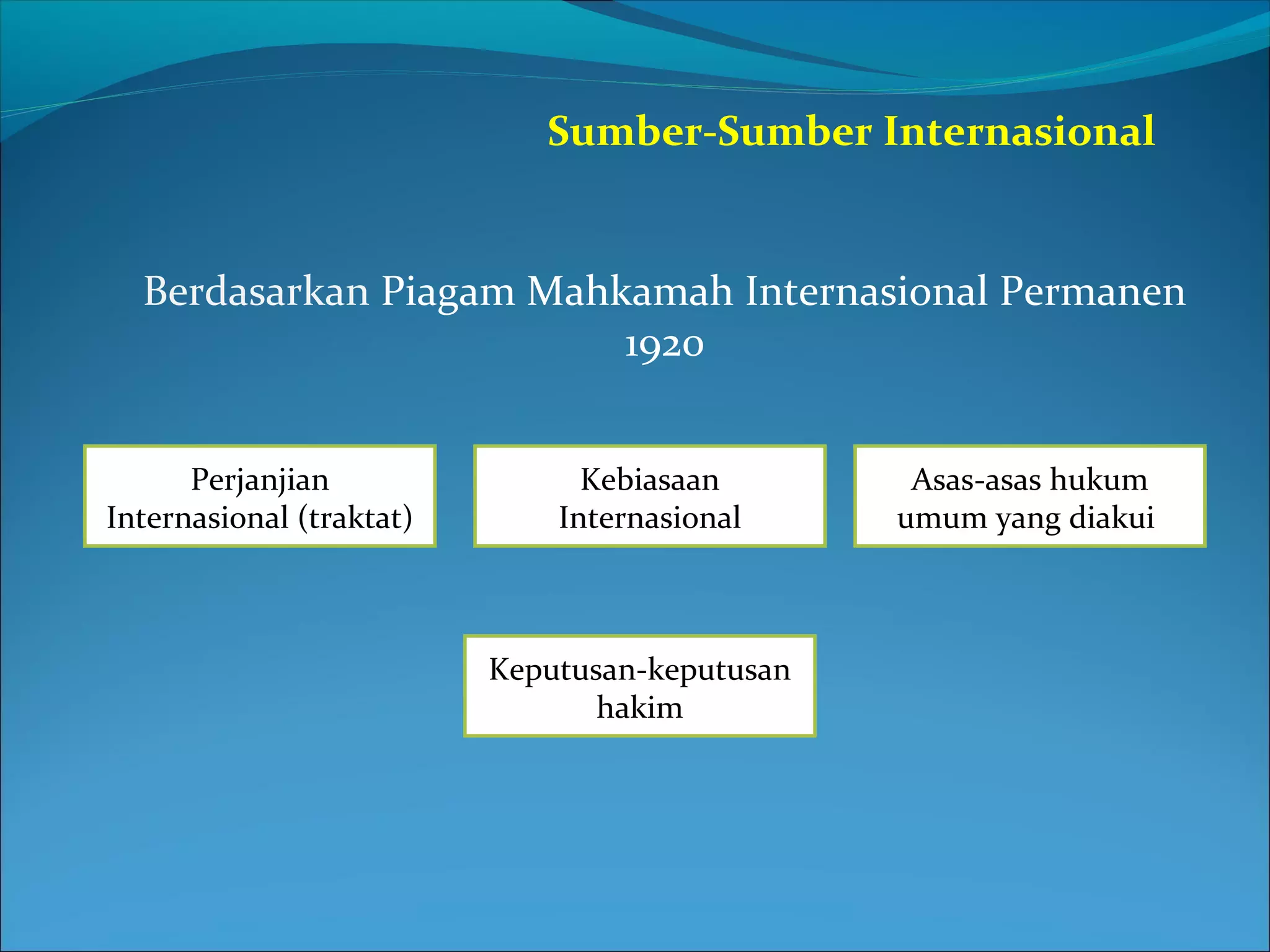 Sumber-Sumber Internasional

Berdasarkan Piagam Mahkamah Internasional Permanen 1920

Perjanjian Internasional (traktat)

Kebiasaan Internasional

Asas-asas hukum umum yang diakui

Keputusan-keputusan hakim